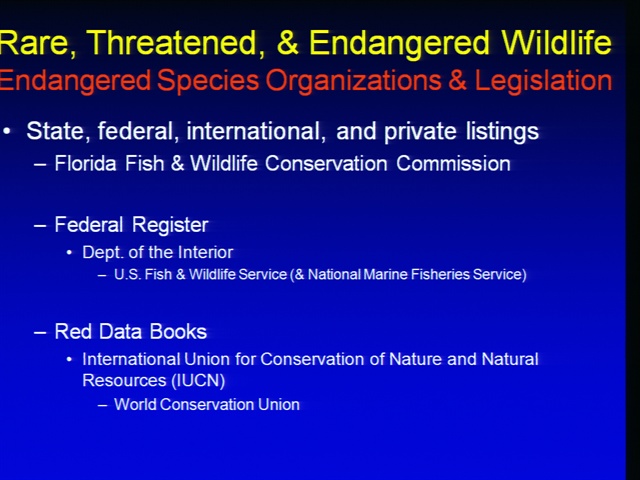 Rare, Threatened, & Endangered Wildlife
Endangered Species Organizations & Legislation

• State, federal, international, and private listings
– Florida Fish & Wildlife Conservation Commission

– Federal Register
• Dept. of the Interior
– U.S. Fish & Wildlife Service (& National Marine Fisheries Service)

– Red Data Books
• International Union for Conservation of Nature and Natural Resources (IUCN)
– World Conservation Union